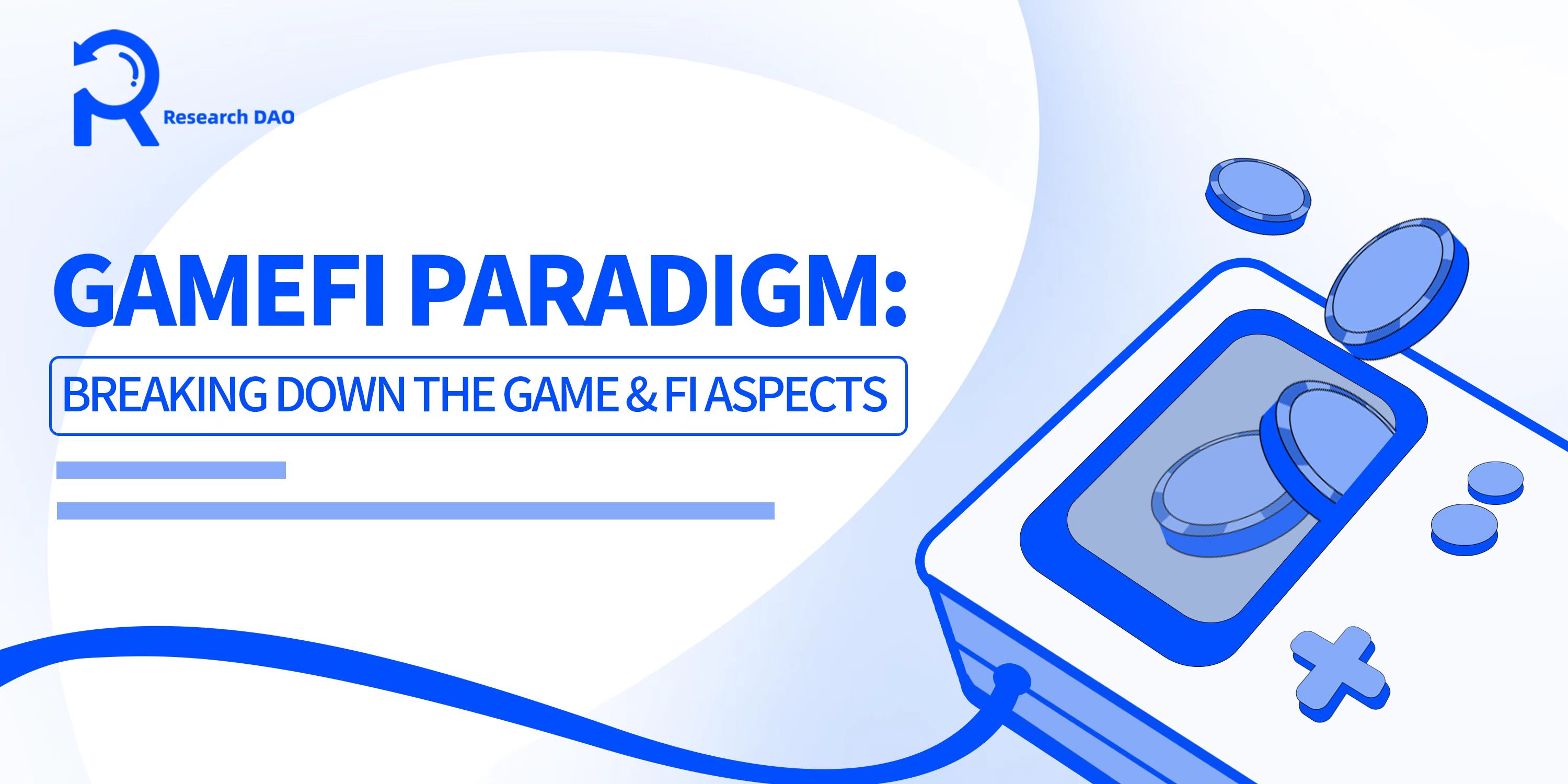 Research DAO

GAMEFI PARADIGM:

BREAKING DOWN THE GAME & FI ASPECTS